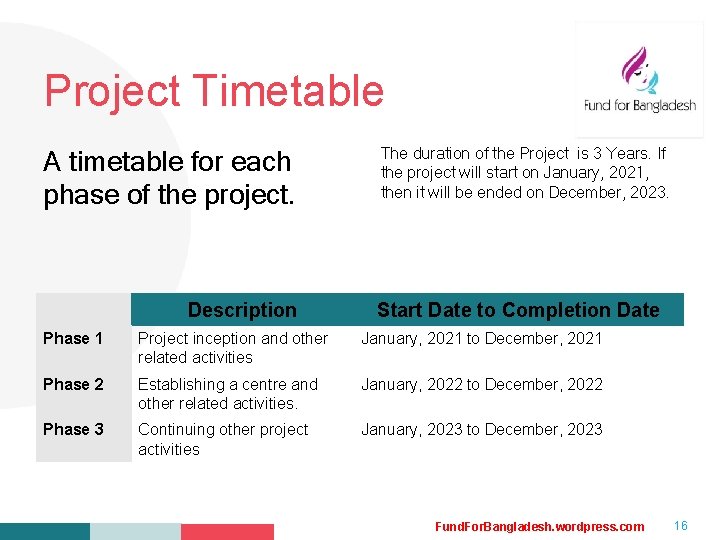 Project Timetable

Fund for Bangladesh

A timetable for each phase of the project.

The duration of the Project is 3 Years. If the project will start on January, 2021, then it will be ended on December, 2023.

| | Description | Start Date to Completion Date |
|---|---|---|
| Phase 1 | Project inception and other related activities | January, 2021 to December, 2021 |
| Phase 2 | Establishing a centre and other related activities. | January, 2022 to December, 2022 |
| Phase 3 | Continuing other project activities | January, 2023 to December, 2023 |

FundForBangladesh.wordpress.com 16